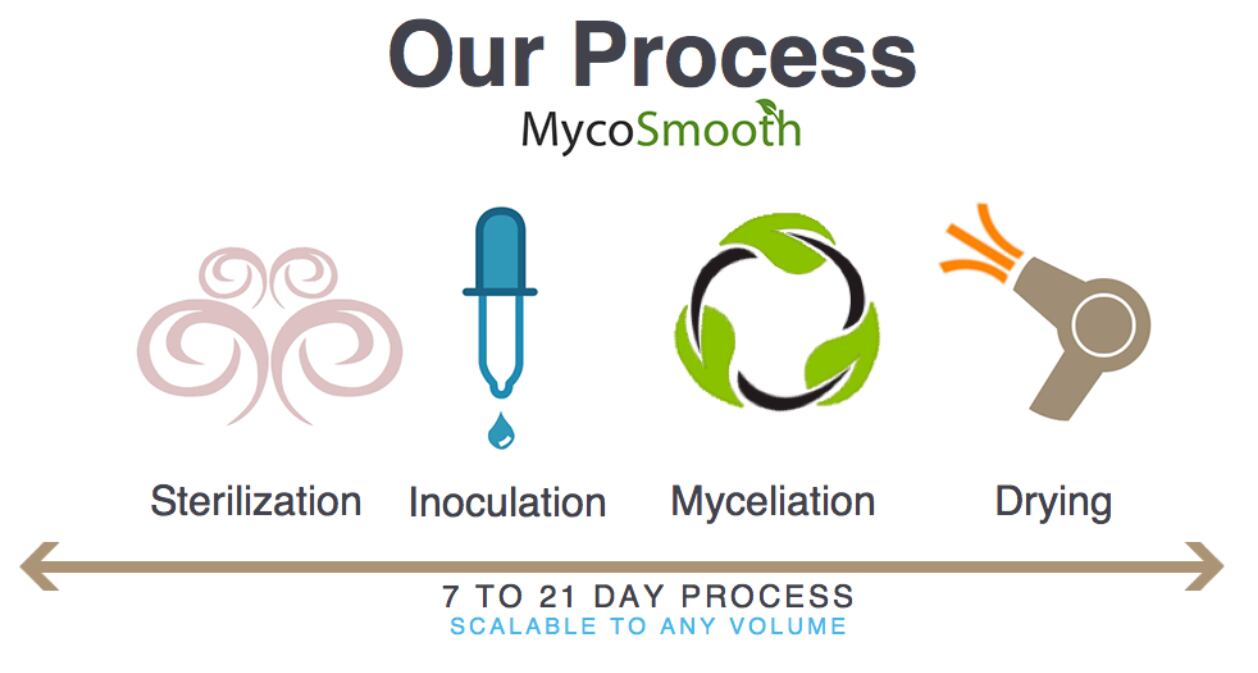 Our Process

MycoSmooth

Sterilization Inoculation Myceliation Drying

7 TO 21 DAY PROCESS
SCALABLE TO ANY VOLUME